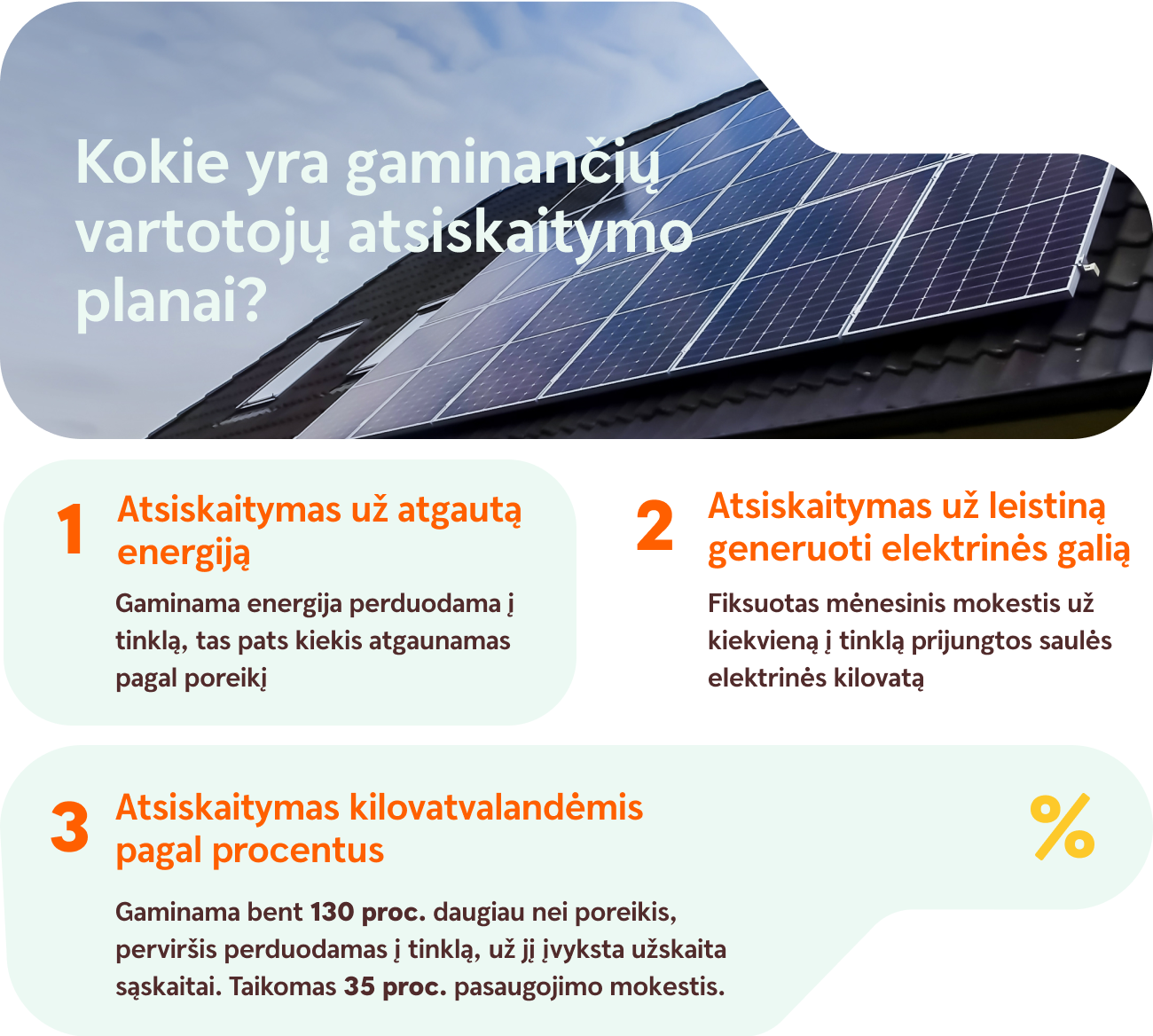 Kokie yra gaminančių vartotojų atsiskaitymo planai?

1 Atsiskaitymas už atgautą energiją

Gaminama energija perduodama į tinklą, tas pats kiekis atgaunamas pagal poreikį

2 Atsiskaitymas už leistiną generuoti elektrinės galią

Fiksuotas mėnesinis mokestis už kiekvieną į tinklą prijungtos saulės elektrinės kilovatą

3 Atsiskaitymas kilovatvalandėmis pagal procentus

%

Gaminama bent 130 proc. daugiau nei poreikis, perviršis perduodamas į tinklą, už jį įvyksta užskaita sąskaitai. Taikomas 35 proc. pasaugojimo mokestis.